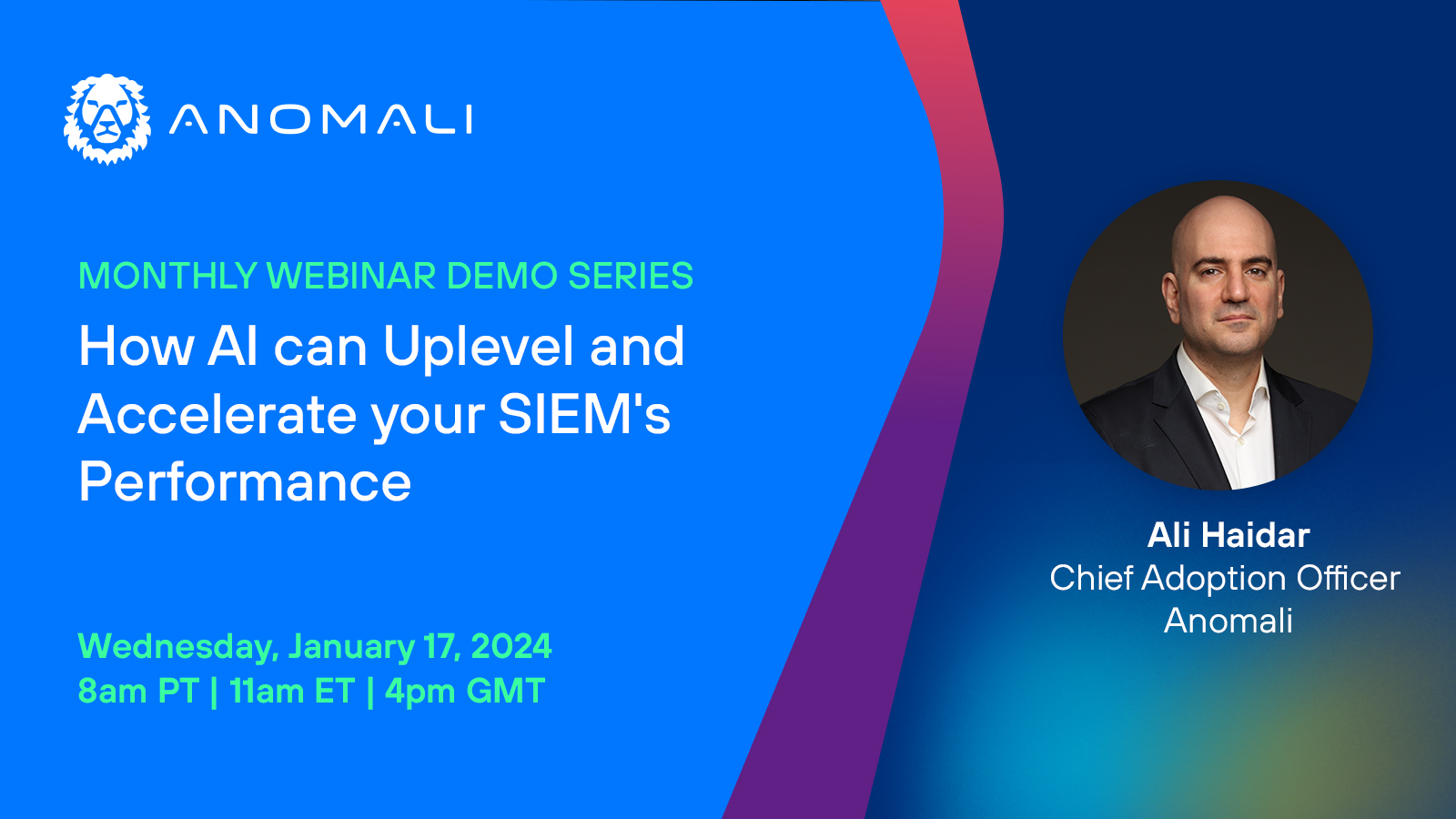 ANOMALI

MONTHLY WEBINAR DEMO SERIES

How AI can Uplevel and Accelerate your SIEM's Performance

Wednesday, January 17, 2024
8am PT | 11am ET | 4pm GMT

Ali Haidar
Chief Adoption Officer
Anomali